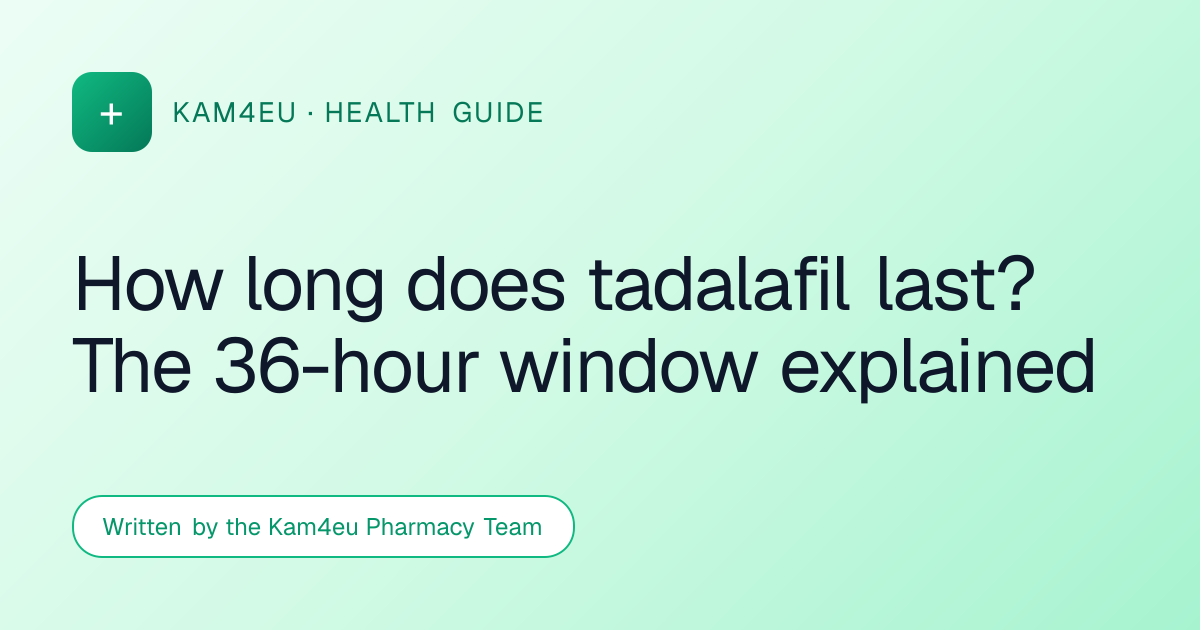 +
KAM4EU · HEALTH GUIDE

How long does tadalafil last? The 36-hour window explained

Written by the Kam4eu Pharmacy Team